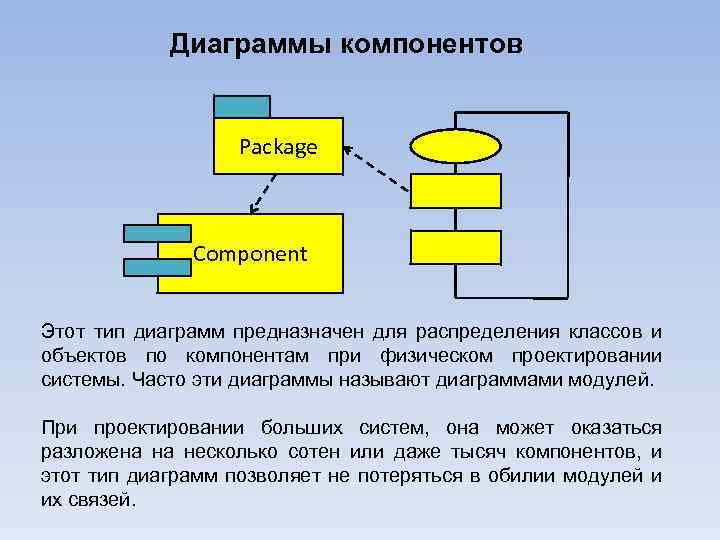 Диаграммы компонентов

Package

Component

Этот тип диаграмм предназначен для распределения классов и объектов по компонентам при физическом проектировании системы. Часто эти диаграммы называют диаграммами модулей.

При проектировании больших систем, она может оказаться разложена на несколько сотен или даже тысяч компонентов, и этот тип диаграмм позволяет не потеряться в обилии модулей и их связей.